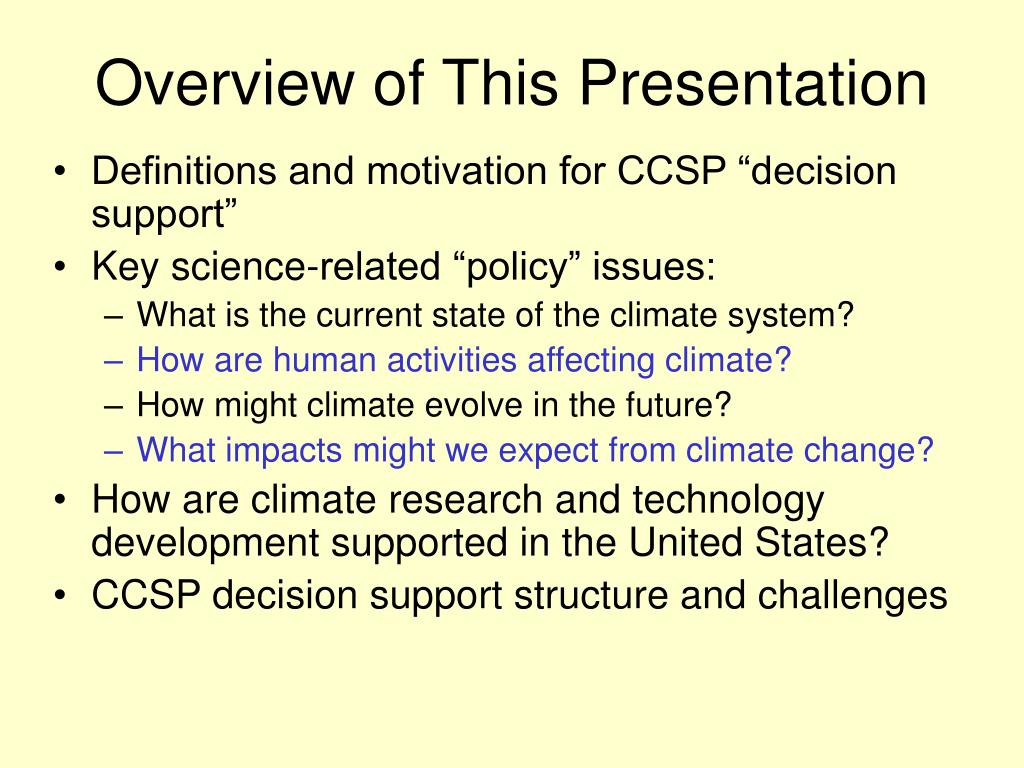 Overview of This Presentation

• Definitions and motivation for CCSP “decision support”
• Key science-related “policy” issues:
– What is the current state of the climate system?
– How are human activities affecting climate?
– How might climate evolve in the future?
– What impacts might we expect from climate change?
• How are climate research and technology development supported in the United States?
• CCSP decision support structure and challenges